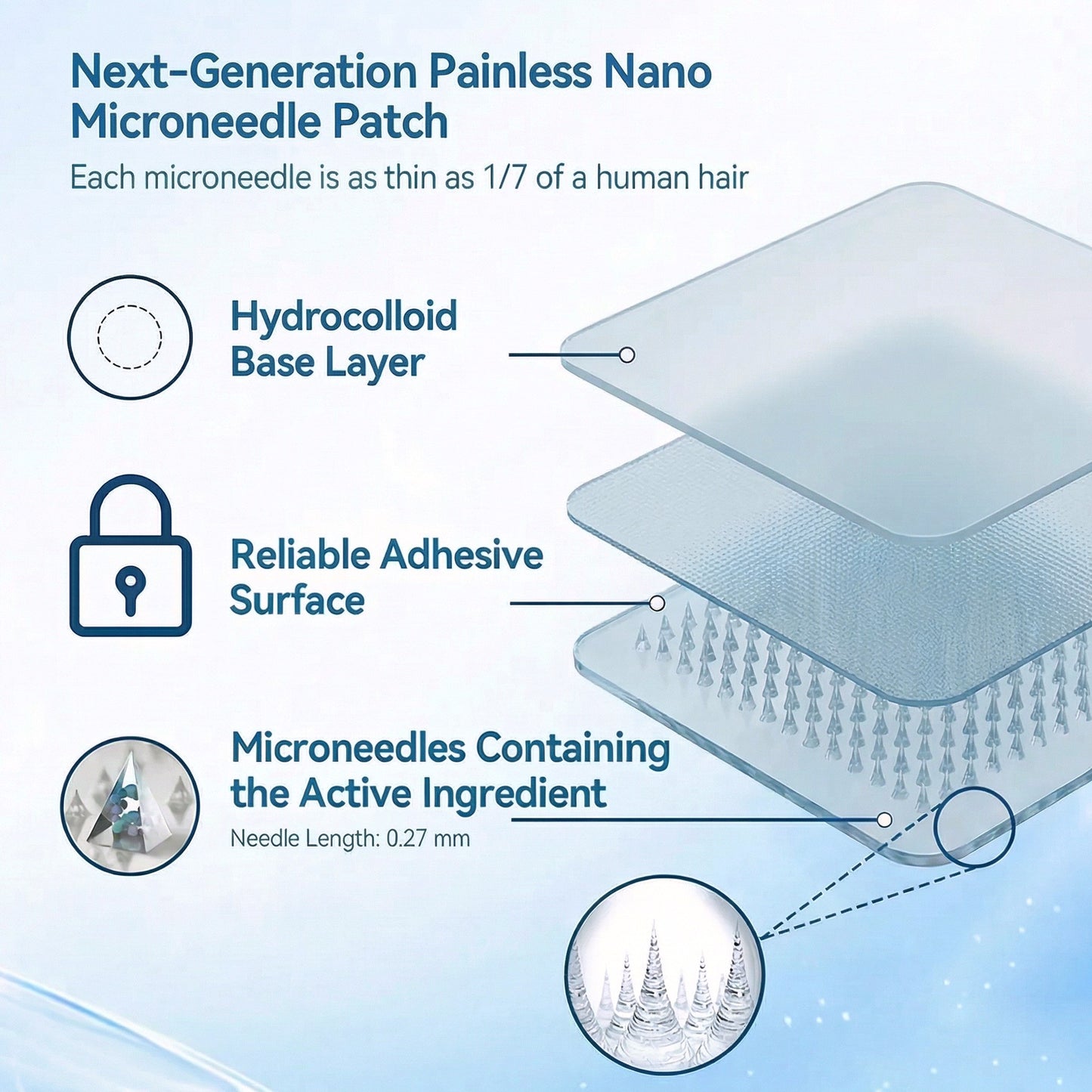 Next-Generation Painless Nano Microneedle Patch

Each microneedle is as thin as 1/7 of a human hair

Hydrocolloid Base Layer

Reliable Adhesive Surface

Microneedles Containing the Active Ingredient

Needle Length: 0.27 mm